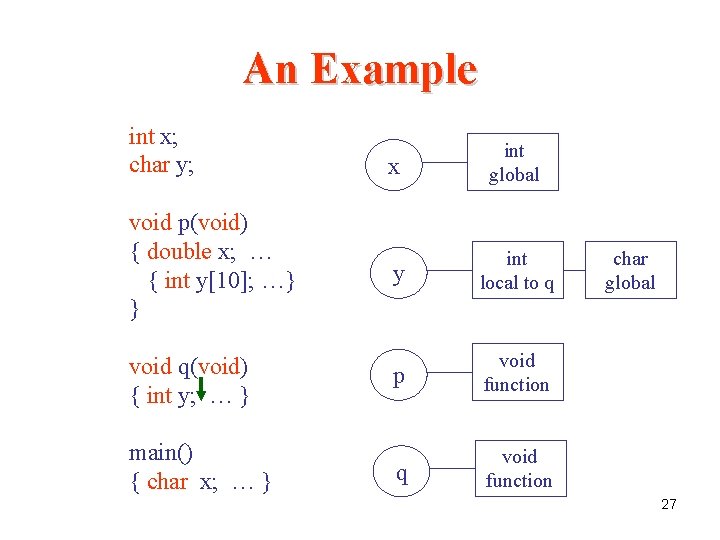 An Example

int x;
char y;

void p(void)
{ double x; …
{ int y[10]; …}
}

void q(void)
{ int y; … }

main()
{ char x; … }

x

int
global

y

int
local to q

char
global

p

void
function

q

void
function

27